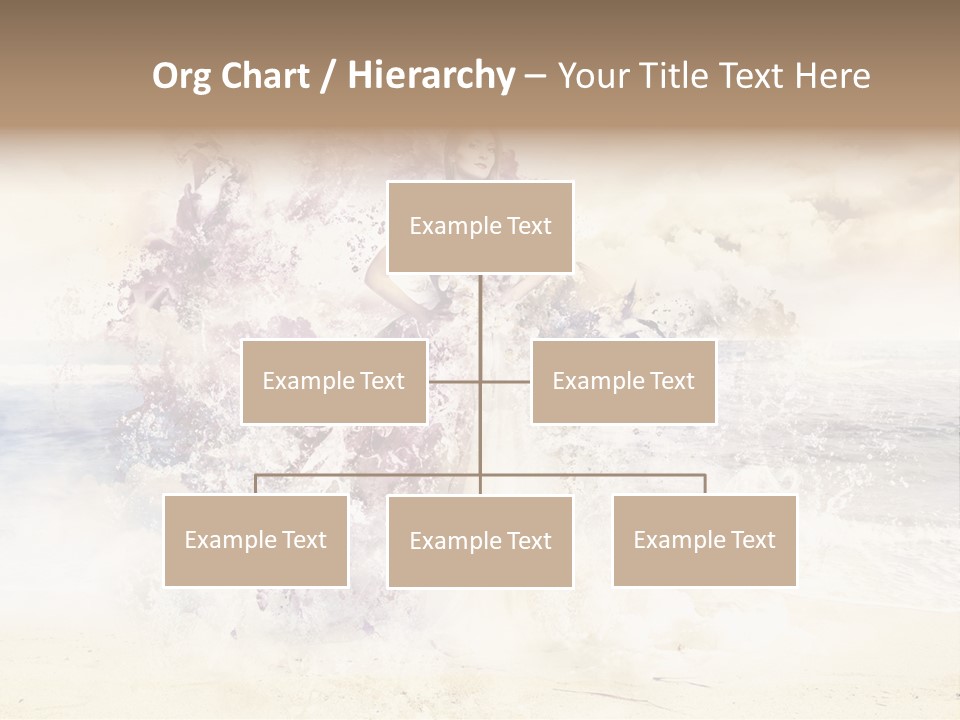 Org Chart / Hierarchy – Your Title Text Here

Example Text

Example Text

Example Text

Example Text

Example Text

Example Text